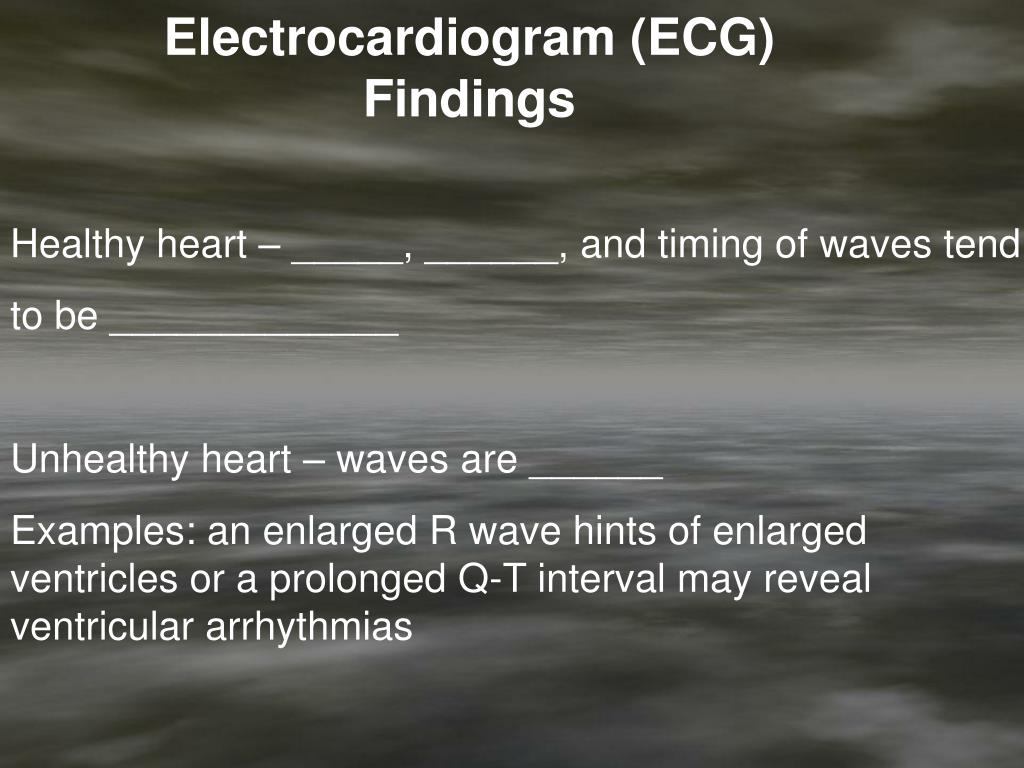 Electrocardiogram (ECG) Findings

Healthy heart – _____, ______, and timing of waves tend to be _____________

Unhealthy heart – waves are ______

Examples: an enlarged R wave hints of enlarged ventricles or a prolonged Q-T interval may reveal ventricular arrhythmias